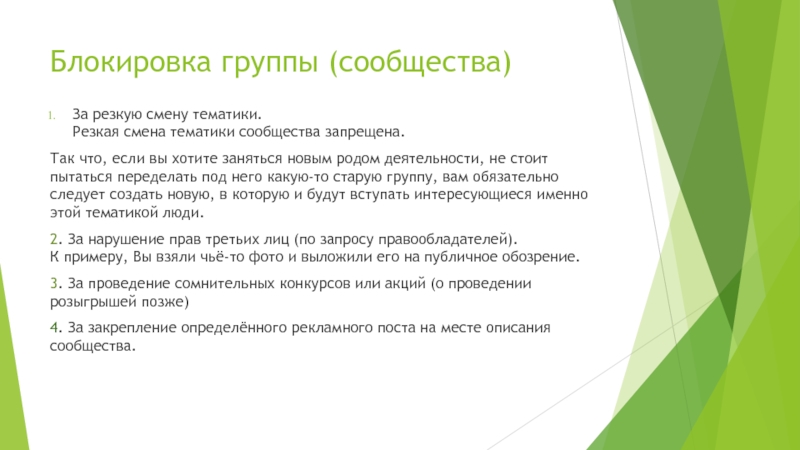 Блокировка группы (сообщества)

1. За резкую смену тематики.
Резкая смена тематики сообщества запрещена.

Так что, если вы хотите заняться новым родом деятельности, не стоит пытаться переделать под него какую-то старую группу, вам обязательно следует создать новую, в которую и будут вступать интересующиеся именно этой тематикой люди.

2. За нарушение прав третьих лиц (по запросу правообладателей).
К примеру, Вы взяли чьё-то фото и выложили его на публичное обозрение.

3. За проведение сомнительных конкурсов или акций (о проведении розыгрышей позже)

4. За закрепление определённого рекламного поста на месте описания сообщества.